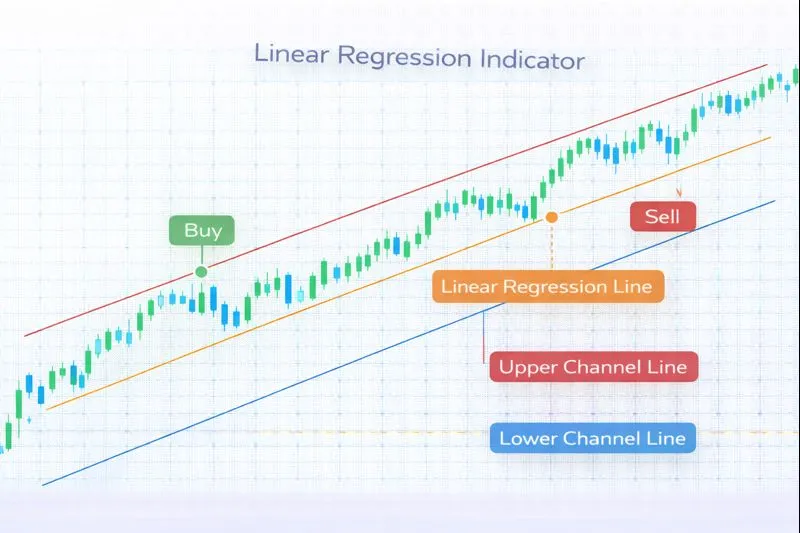 Linear Regression Indicator

Buy

Sell

Linear Regression Line

Upper Channel Line

Lower Channel Line